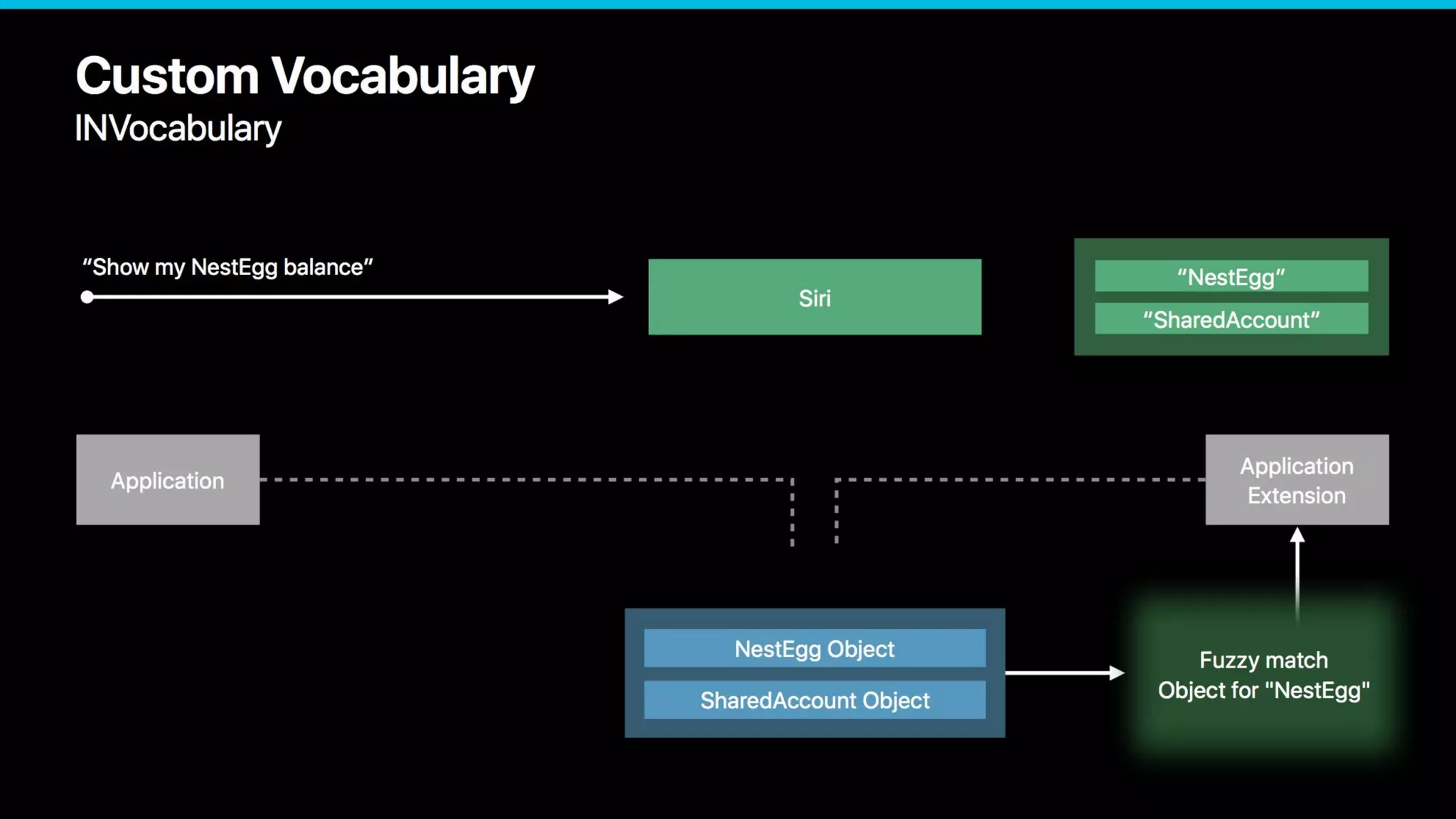 Custom Vocabulary
INVocabulary

“Show my NestEgg balance”

Siri

“NestEgg”

“SharedAccount”

Application

Application Extension

NestEgg Object

SharedAccount Object

Fuzzy match Object for "NestEgg"